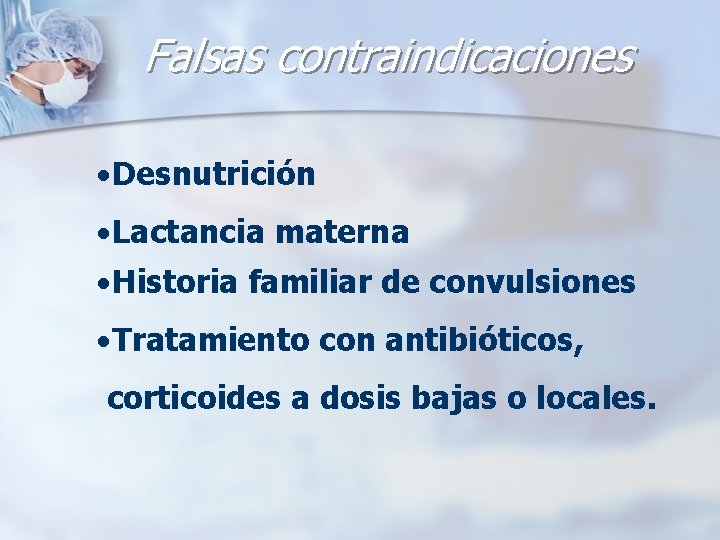 Falsas contraindicaciones

•Desnutrición

•Lactancia materna

•Historia familiar de convulsiones

•Tratamiento con antibióticos, corticoides a dosis bajas o locales.